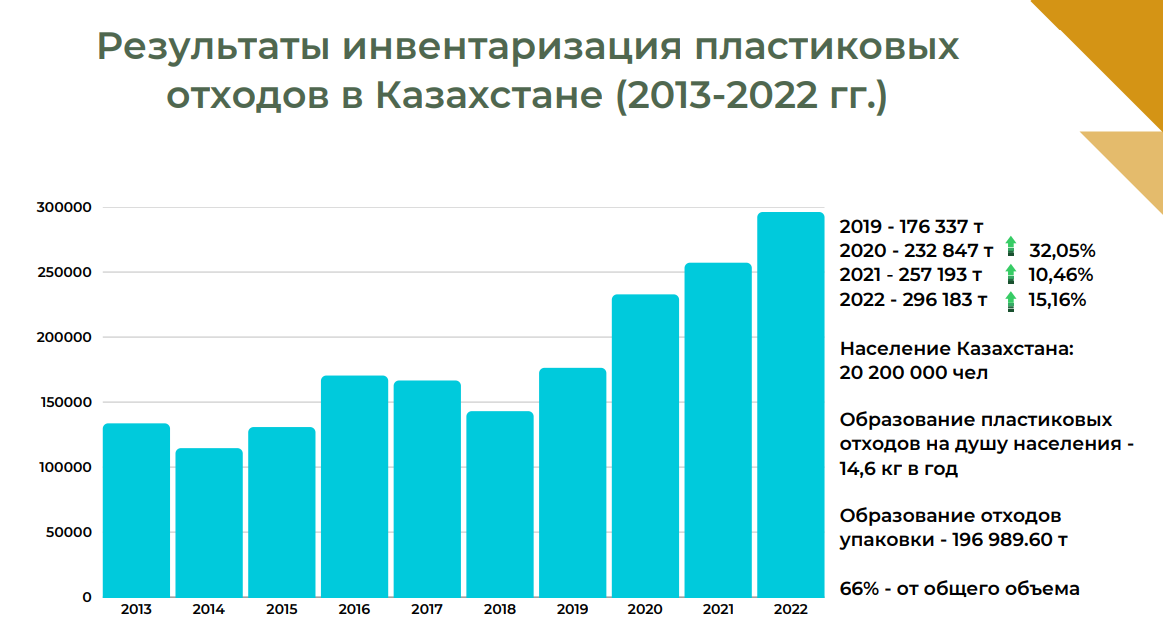 Результаты инвентаризация пластиковых отходов в Казахстане (2013-2022 гг.)

300000
250000
200000
150000
100000
50000
0

2013 2014 2015 2016 2017 2018 2019 2020 2021 2022

2019 - 176 337 т
2020 - 232 847 т 32,05%
2021 - 257 193 т 10,46%
2022 - 296 183 т 15,16%

Население Казахстана:
20 200 000 чел

Образование пластиковых отходов на душу населения - 14,6 кг в год

Образование отходов упаковки - 196 989.60 т

66% - от общего объема